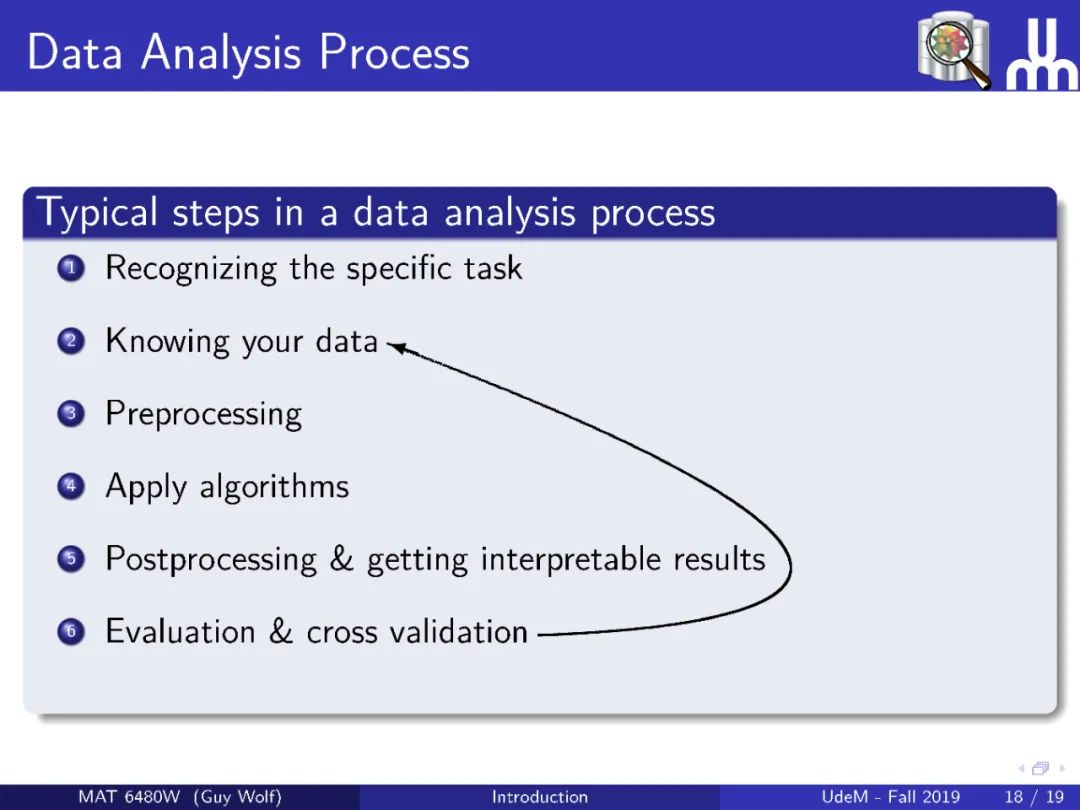 Data Analysis Process

Typical steps in a data analysis process

1 Recognizing the specific task
2 Knowing your data
3 Preprocessing
4 Apply algorithms
5 Postprocessing & getting interpretable results
6 Evaluation & cross validation

MAT 6480W (Guy Wolf) Introduction UdeM - Fall 2019 18 / 19